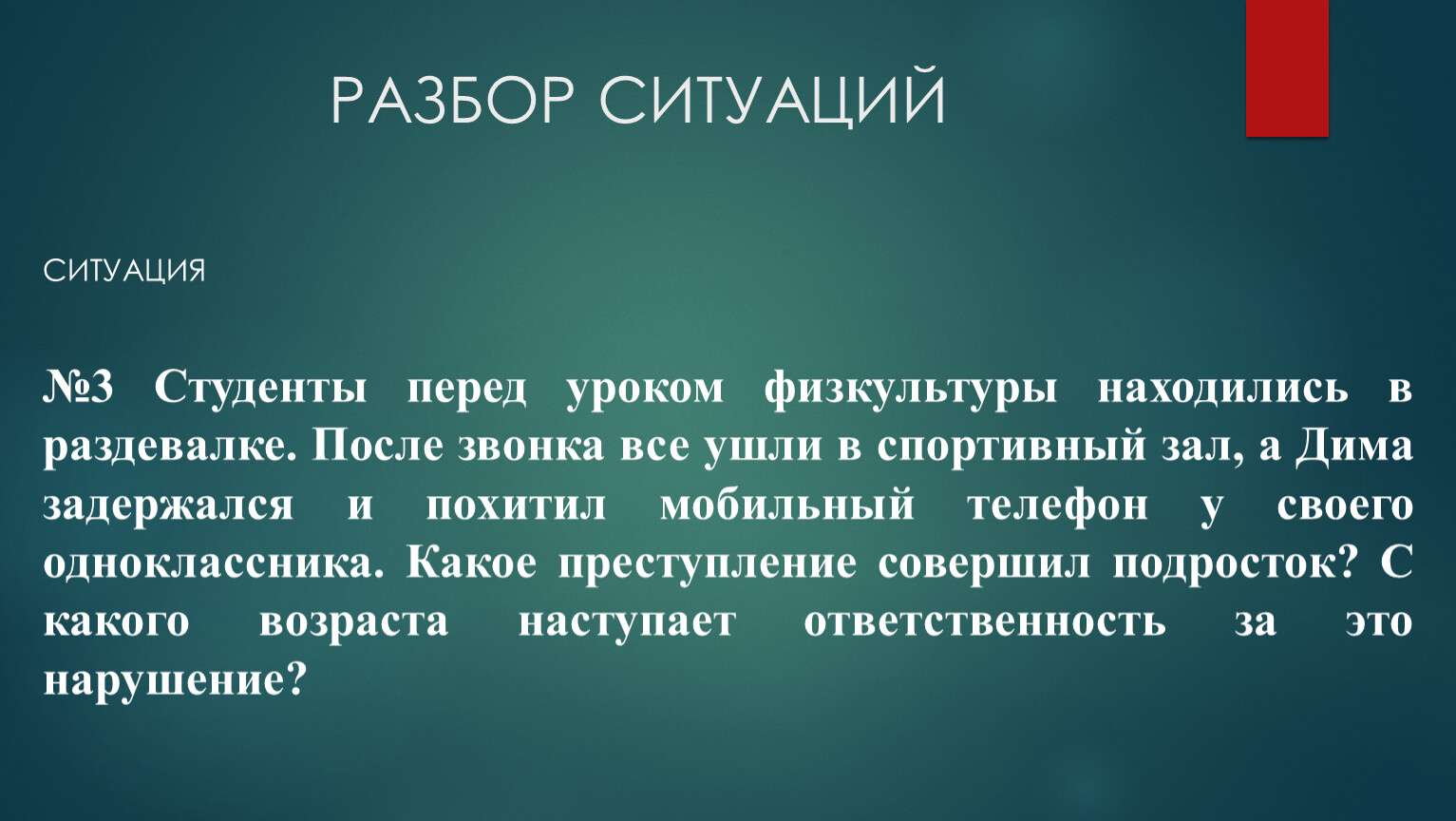 РАЗБОР СИТУАЦИЙ

СИТУАЦИЯ

№3 Студенты перед уроком физкультуры находились в раздевалке. После звонка все ушли в спортивный зал, а Дима задержался и похитил мобильный телефон у своего одноклассника. Какое преступление совершил подросток? С какого возраста наступает ответственность за это нарушение?